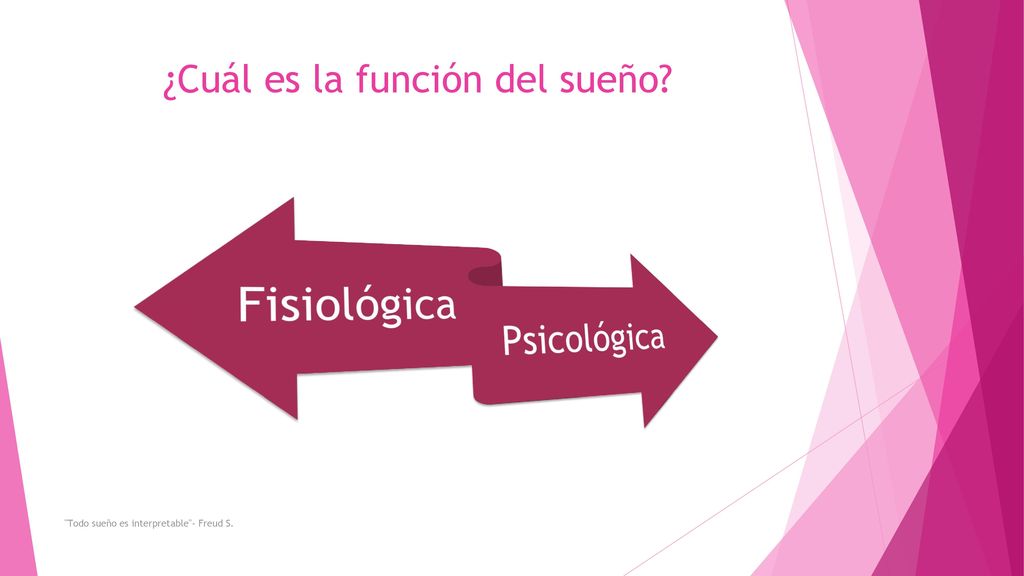 ¿Cuál es la función del sueño?

Fisiológica

Psicológica

"Todo sueño es interpretable"- Freud S.